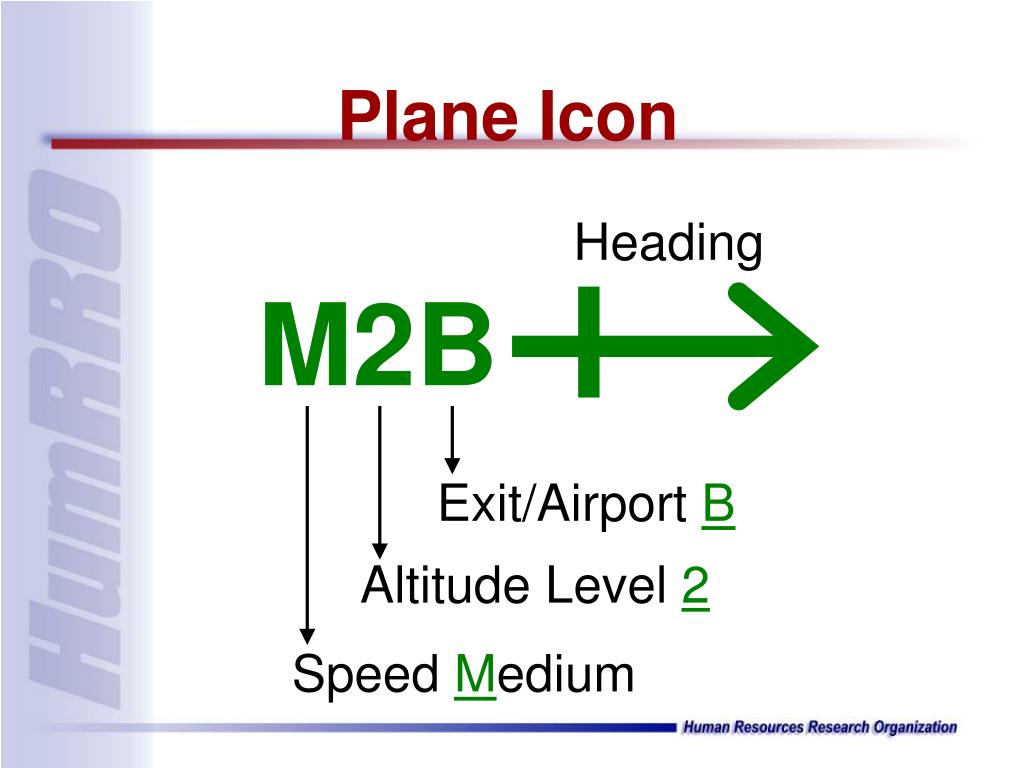 HumRRO

Plane Icon

Heading

M2B

Exit/Airport B

Altitude Level 2

Speed Medium

Human Resources Research Organization